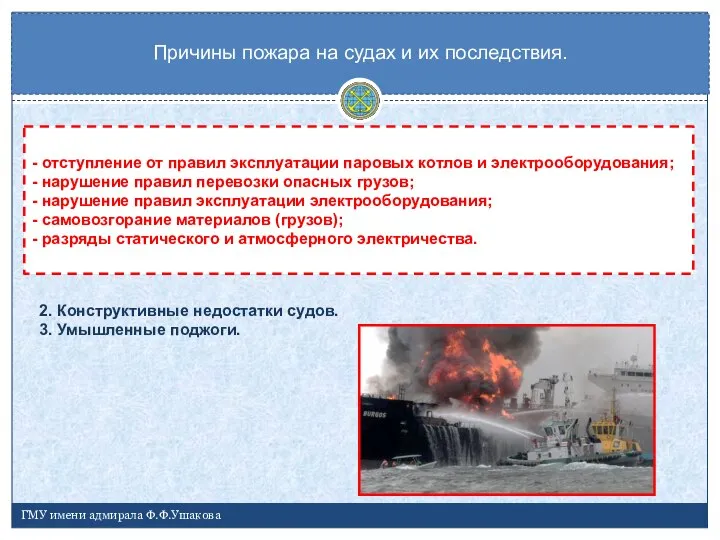 Причины пожара на судах и их последствия.

- отступление от правил эксплуатации паровых котлов и электрооборудования;
- нарушение правил перевозки опасных грузов;
- нарушение правил эксплуатации электрооборудования;
- самовозгорание материалов (грузов);
- разряды статического и атмосферного электричества.

2. Конструктивные недостатки судов.
3. Умышленные поджоги.

BURGOS

ГМУ имени адмирала Ф.Ф.Ушакова